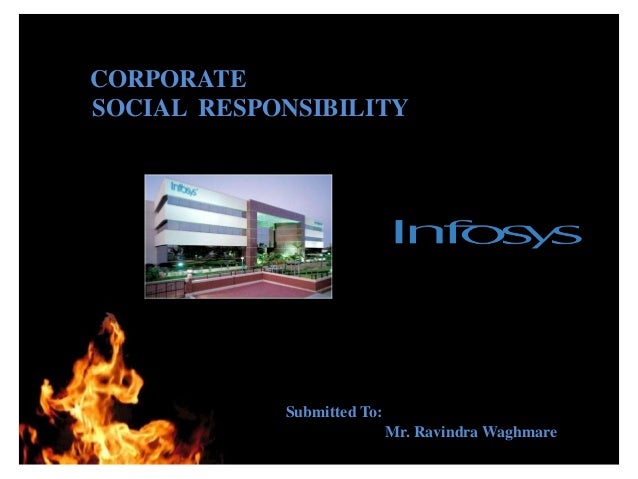 CORPORATE
SOCIAL RESPONSIBILITY

Infosys

Infosys

Submitted To:
Mr. Ravindra Waghmare